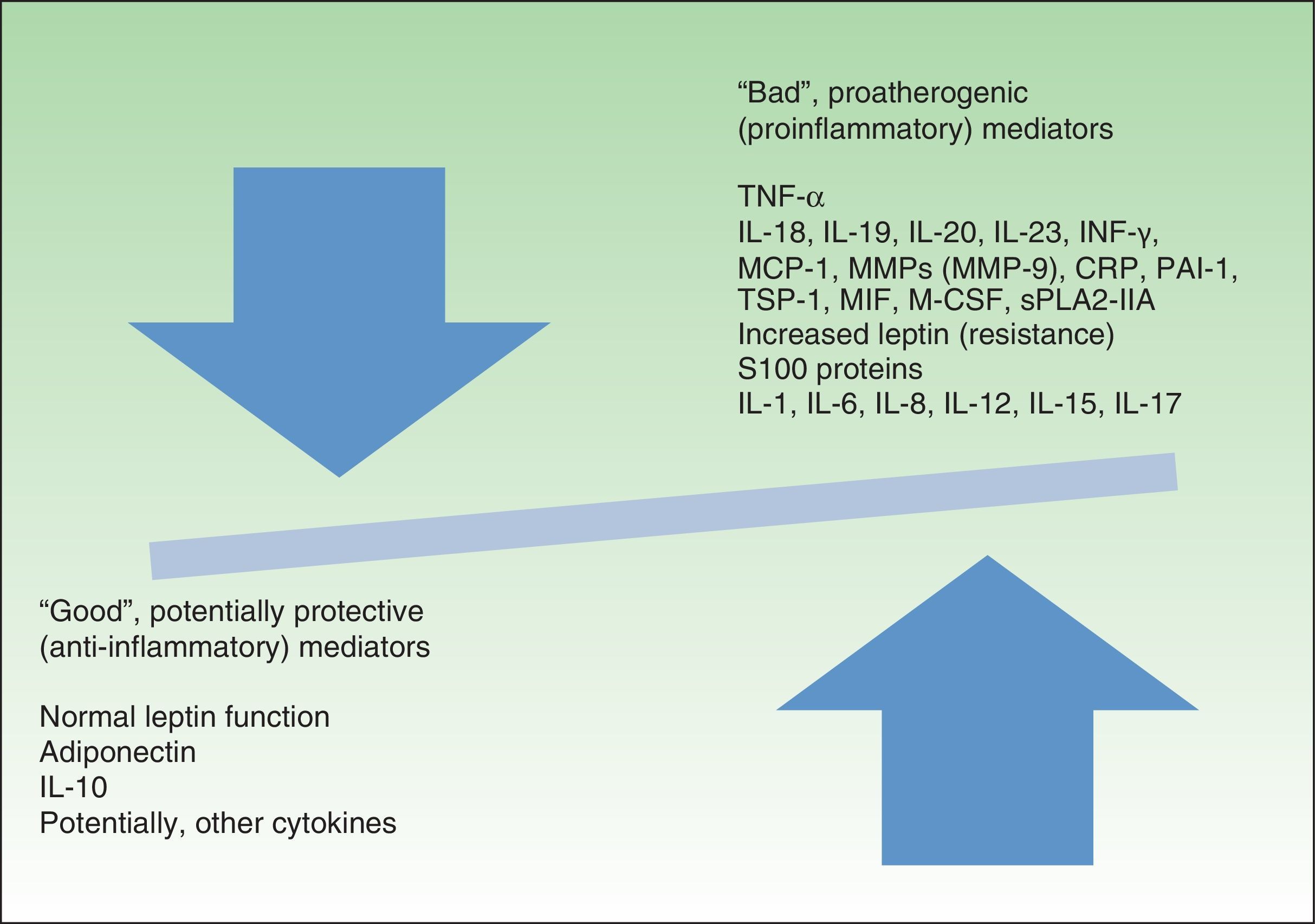 “Bad”, proatherogenic (proinflammatory) mediators

TNF-α
IL-18, IL-19, IL-20, IL-23, INF-γ,
MCP-1, MMPs (MMP-9), CRP, PAI-1,
TSP-1, MIF, M-CSF, sPLA2-IIA
Increased leptin (resistance)
S100 proteins
IL-1, IL-6, IL-8, IL-12, IL-15, IL-17

“Good”, potentially protective (anti-inflammatory) mediators

Normal leptin function
Adiponectin
IL-10
Potentially, other cytokines